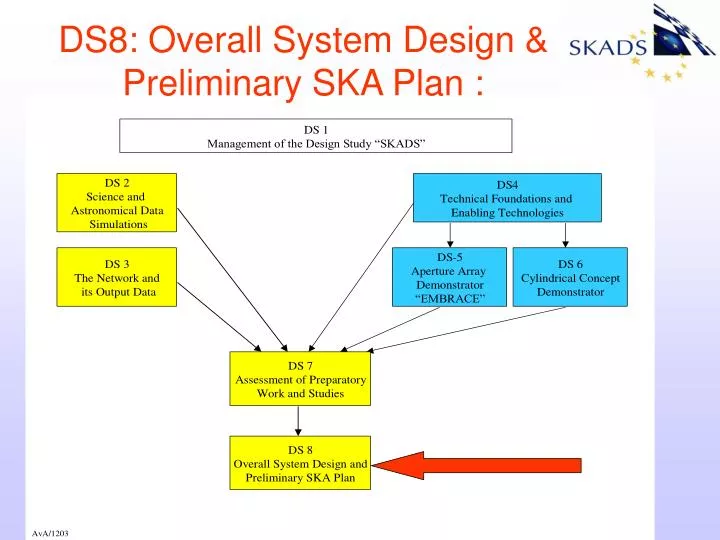 DS8: Overall System Design & Preliminary SKA Plan :

SKADS

DS 1
Management of the Design Study "SKADS"

DS 2
Science and
Astronomical Data
Simulations

DS 3
The Network and
its Output Data

DS4
Technical Foundations and
Enabling Technologies

DS-5
Aperture Array
Demonstrator
"EMBRACE"

DS 6
Cylindrical Concept
Demonstrator

DS 7
Assessment of Preparatory
Work and Studies

DS 8
Overall System Design and
Preliminary SKA Plan

AvA/1203